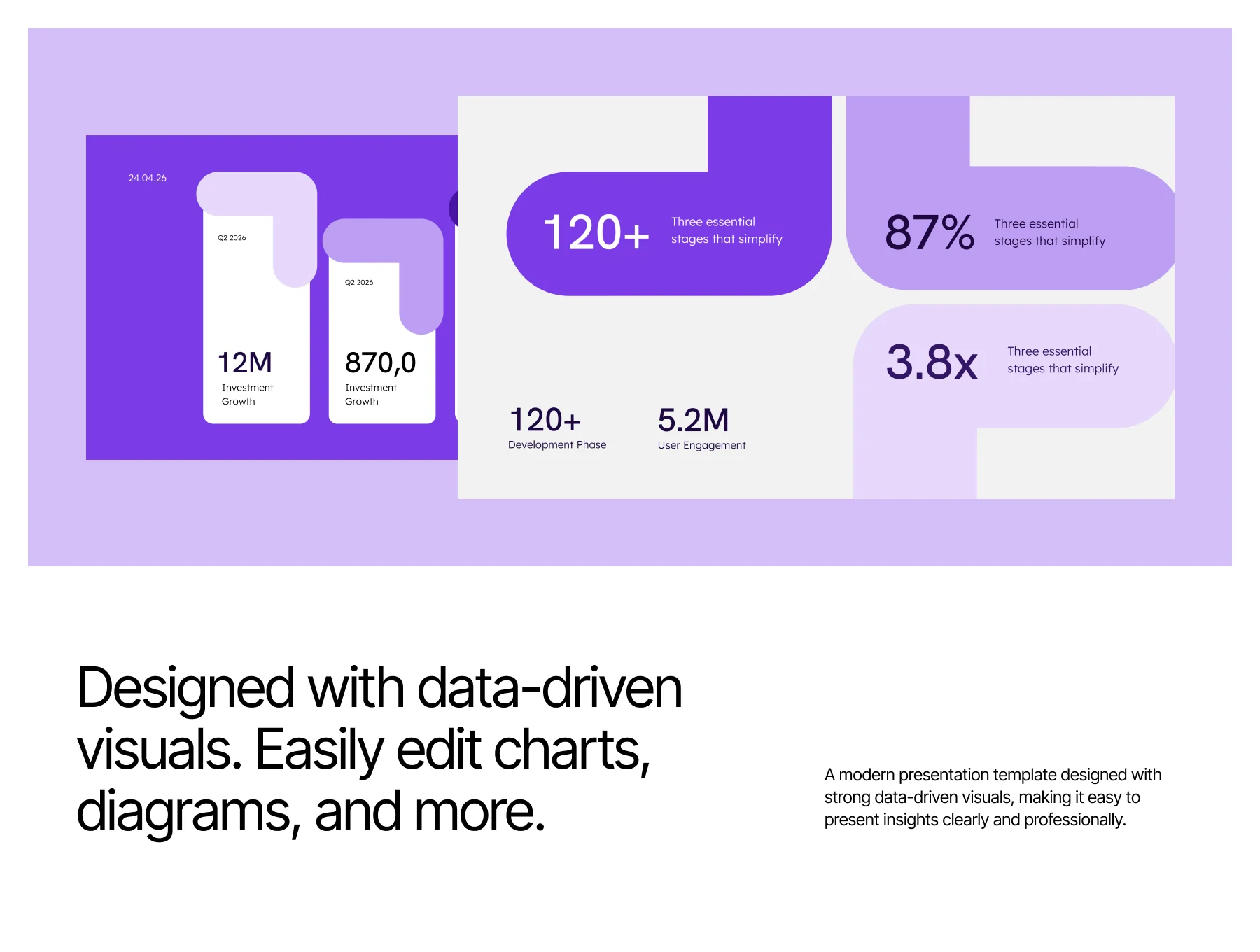 24.04.26

Q2 2026

12M
Investment Growth

Q2 2026

870,0
Investment Growth

120+
Three essential stages that simplify

87%
Three essential stages that simplify

3.8x
Three essential stages that simplify

120+
Development Phase

5.2M
User Engagement

Designed with data-driven visuals. Easily edit charts, diagrams, and more.

A modern presentation template designed with strong data-driven visuals, making it easy to present insights clearly and professionally.